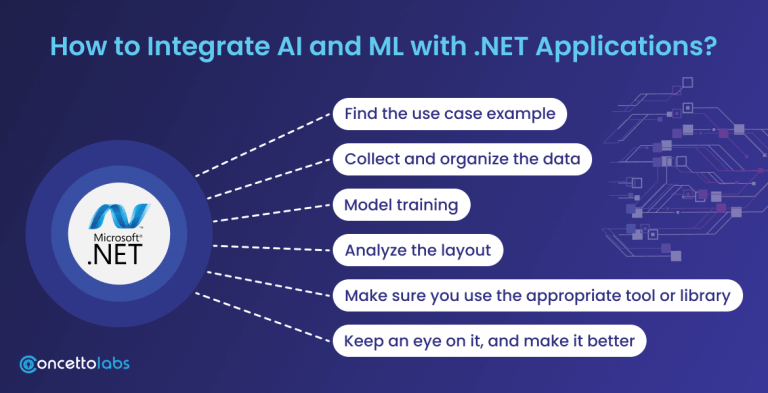 How to Integrate AI and ML with .NET Applications?

Microsoft®
.NET

Find the use case example

Collect and organize the data

Model training

Analyze the layout

Make sure you use the appropriate tool or library

Keep an eye on it, and make it better

concettolabs